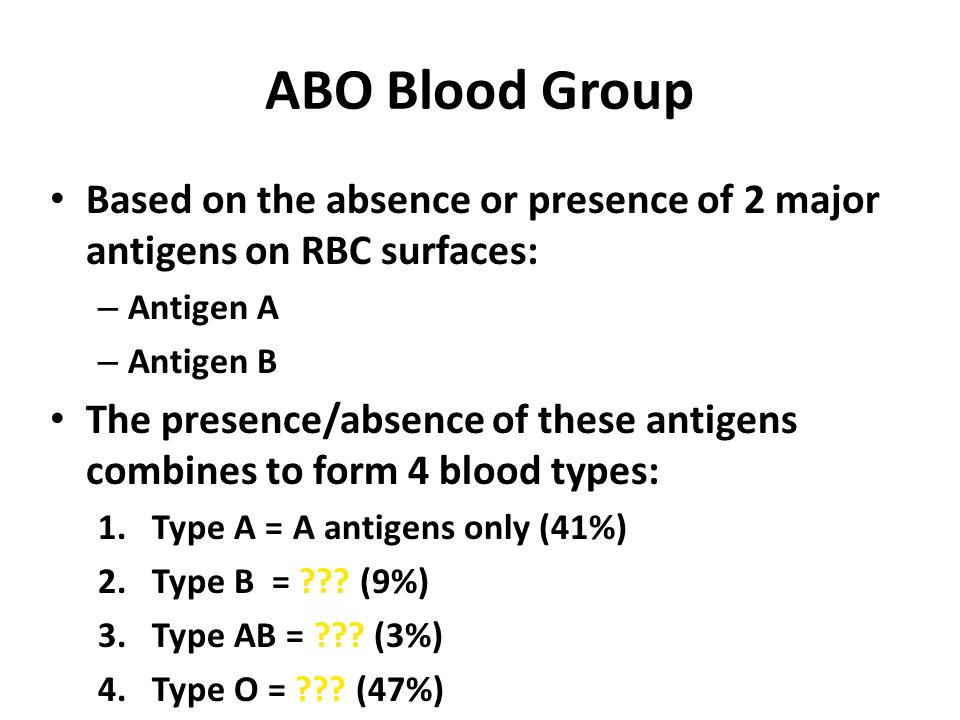 ABO Blood Group

• Based on the absence or presence of 2 major antigens on RBC surfaces:
– Antigen A
– Antigen B

• The presence/absence of these antigens combines to form 4 blood types:
1. Type A = A antigens only (41%)
2. Type B = ??? (9%)
3. Type AB = ??? (3%)
4. Type O = ??? (47%)